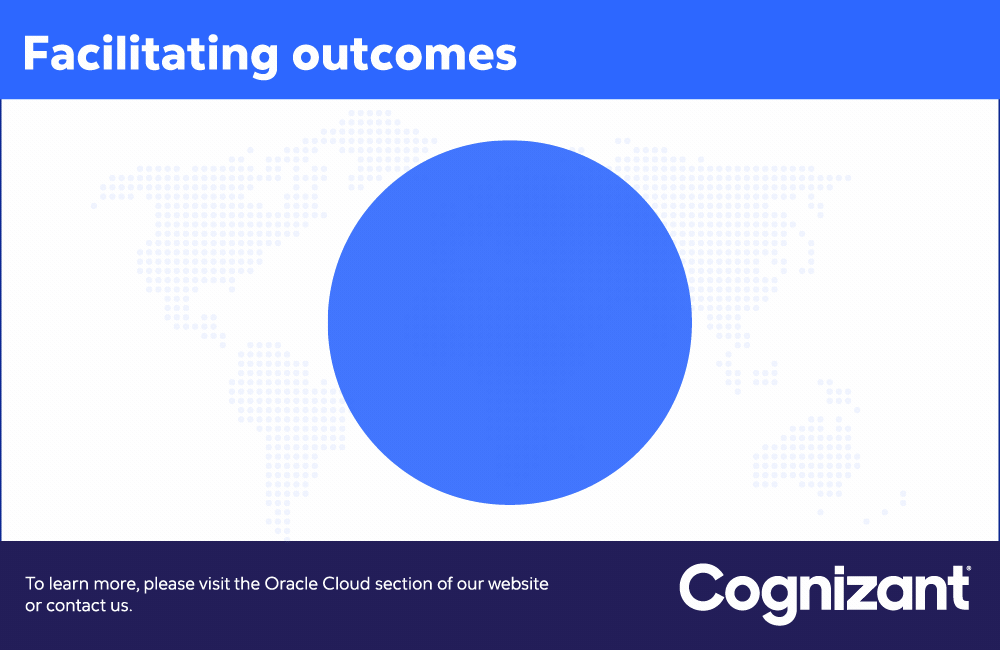 Facilitating outcomes

To learn more, please visit the Oracle Cloud section of our website or contact us.

Cognizant